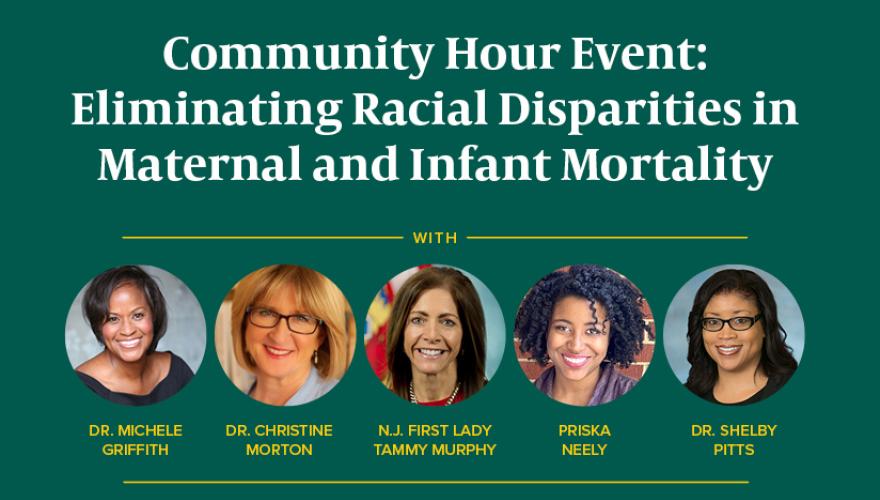 Community Hour Event: Eliminating Racial Disparities in Maternal and Infant Mortality

WITH

DR. MICHELE GRIFFITH

DR. CHRISTINE MORTON

N.J. FIRST LADY TAMMY MURPHY

PRISKA NEELY

DR. SHELBY PITTS